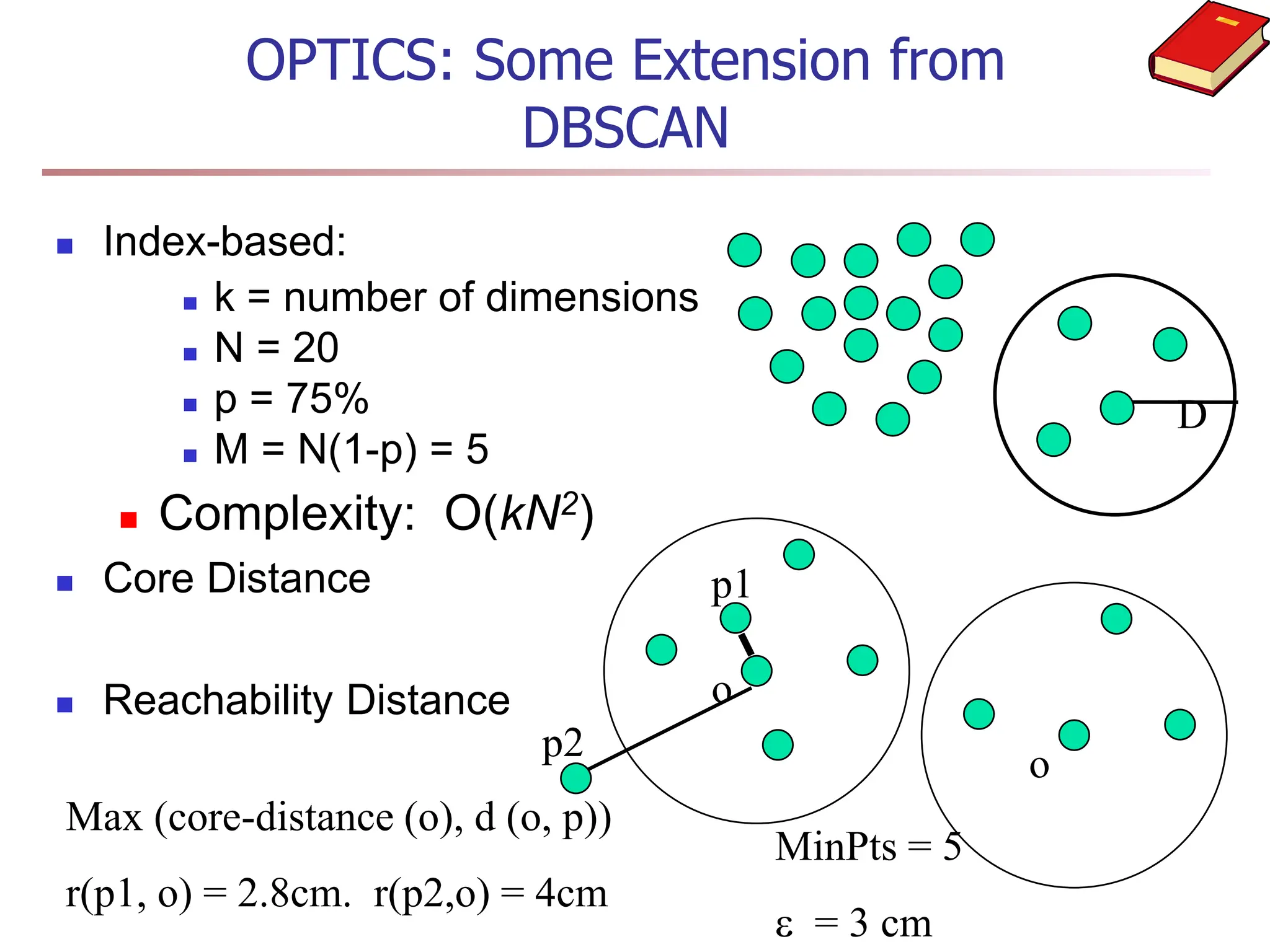 OPTICS: Some Extension from DBSCAN

Index-based:

k = number of dimensions
N = 20
p = 75%
M = N(1-p) = 5

Complexity: $O(kN^2)$

Core Distance

Reachability Distance

D

p1

o

p2

o

Max (core-distance (o), d (o, p))

r(p1, o) = 2.8cm. r(p2,o) = 4cm

MinPts = 5

ε = 3 cm